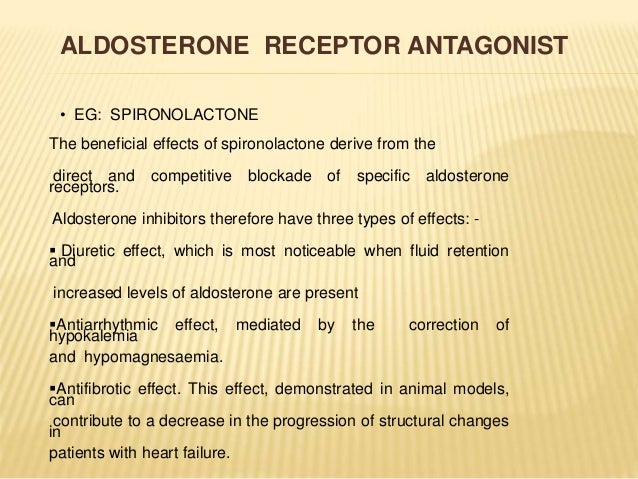 ALDOSTERONE RECEPTOR ANTAGONIST

• EG: SPIRONOLACTONE

The beneficial effects of spironolactone derive from the direct and competitive blockade of specific aldosterone receptors.

Aldosterone inhibitors therefore have three types of effects: -

▪ Diuretic effect, which is most noticeable when fluid retention and increased levels of aldosterone are present

▪Antiarrhythmic effect, mediated by the correction of hypokalemia and hypomagnesaemia.

▪Antifibrotic effect. This effect, demonstrated in animal models, can contribute to a decrease in the progression of structural changes in patients with heart failure.